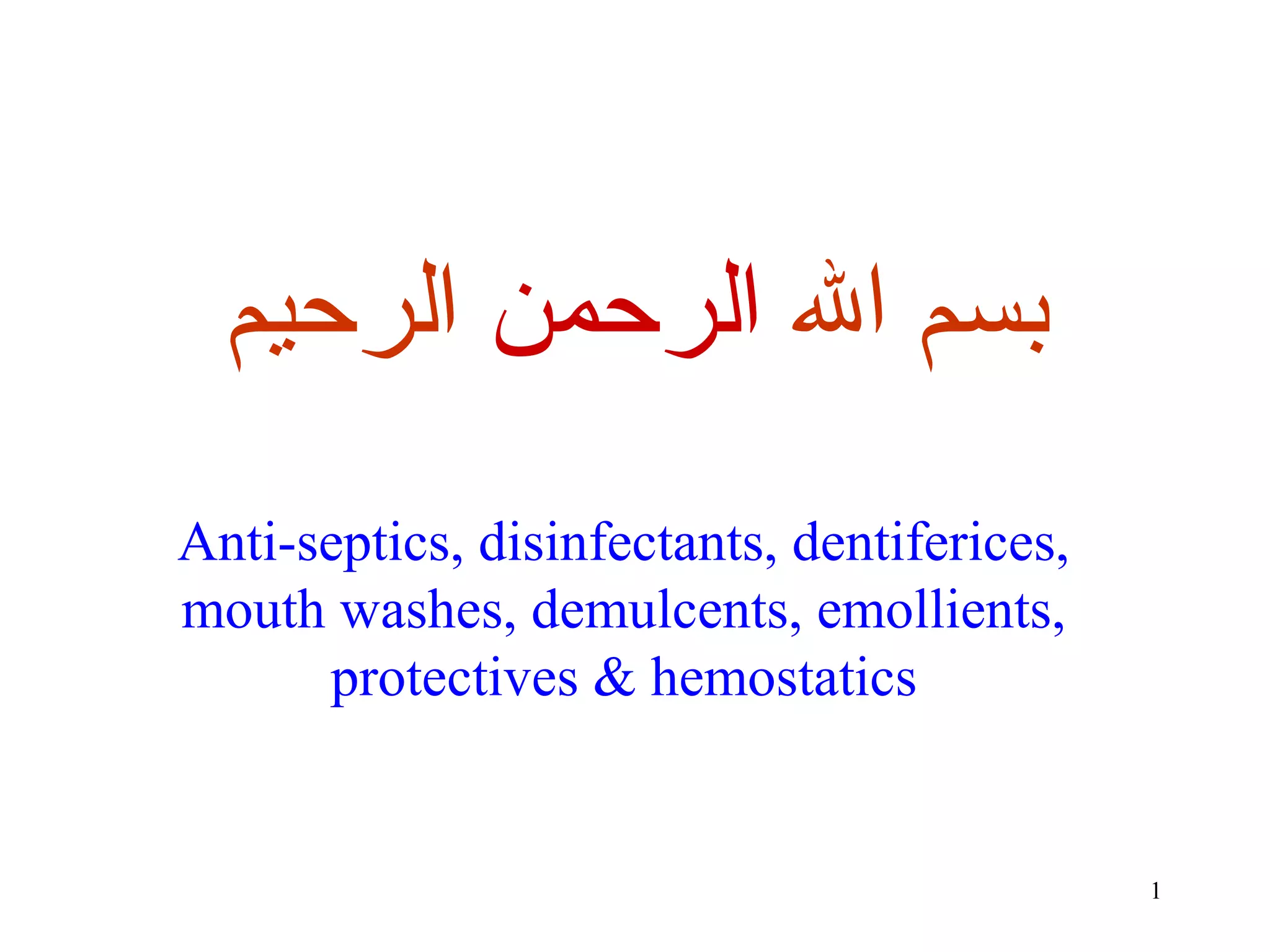 بسم الله الرحمن الرحيم

Anti-septics, disinfectants, dentiferices, mouth washes, demulcents, emollients, protectives & hemostatics

1